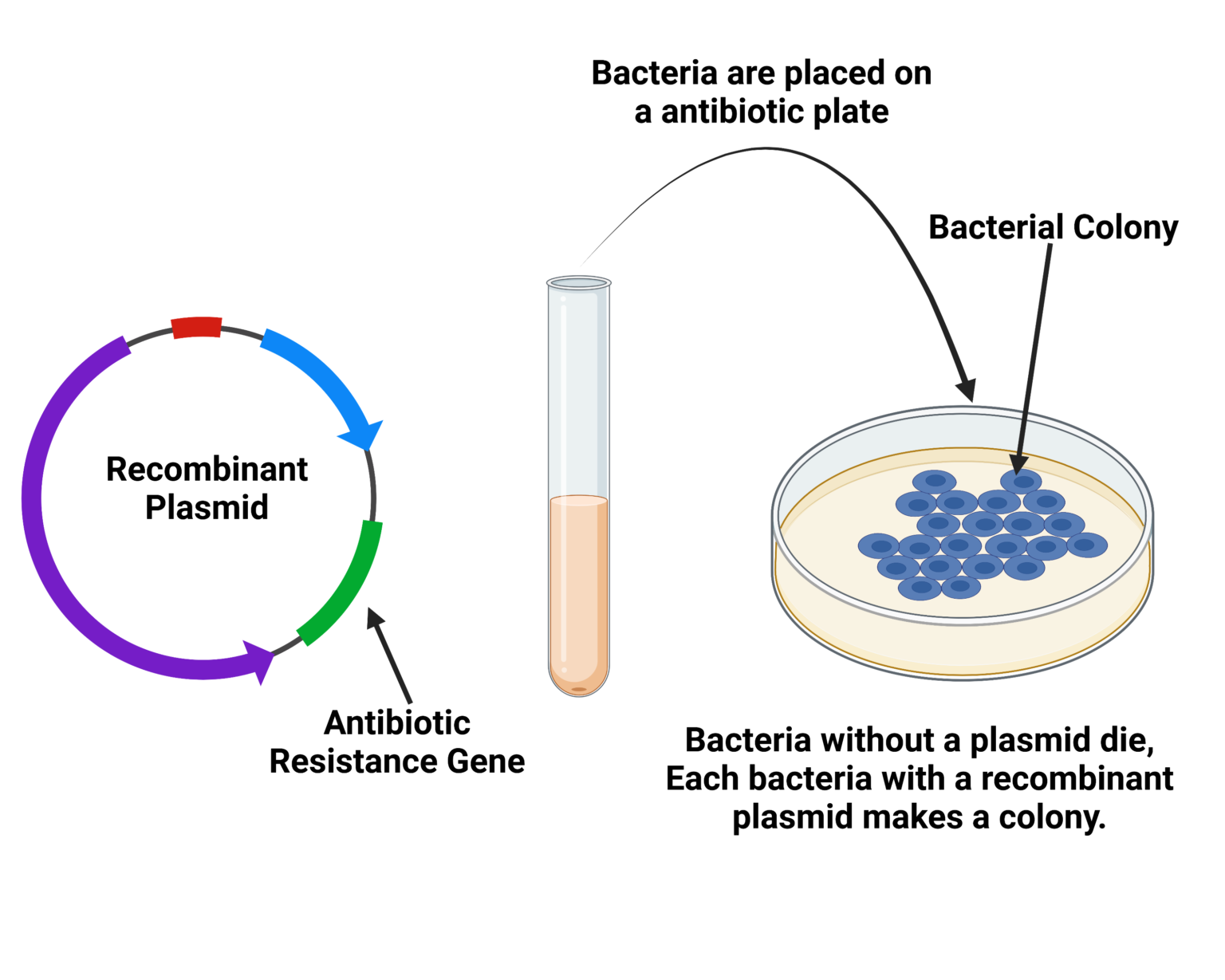 Bacteria are placed on a antibiotic plate

Bacterial Colony

Recombinant Plasmid

Antibiotic Resistance Gene

Bacteria without a plasmid die, Each bacteria with a recombinant plasmid makes a colony.